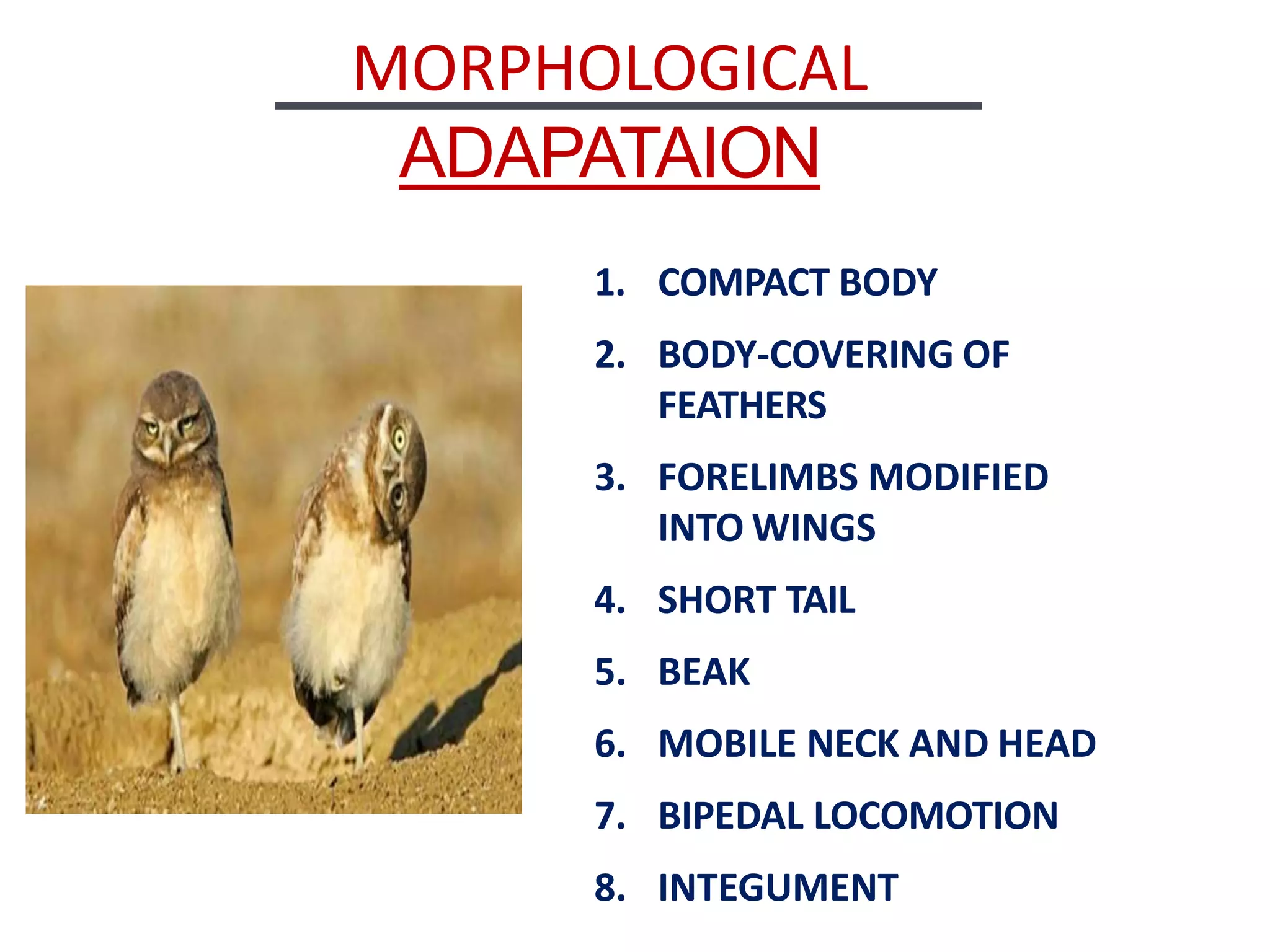 MORPHOLOGICAL

ADAPATAION

1. COMPACT BODY
2. BODY-COVERING OF FEATHERS
3. FORELIMBS MODIFIED INTO WINGS
4. SHORT TAIL
5. BEAK
6. MOBILE NECK AND HEAD
7. BIPEDAL LOCOMOTION
8. INTEGUMENT